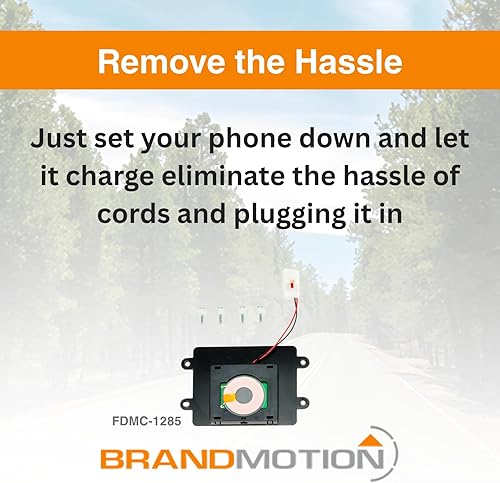 Remove the Hassle

Just set your phone down and let it charge eliminate the hassle of cords and plugging it in

FDMC-1285

BRANDMOTION